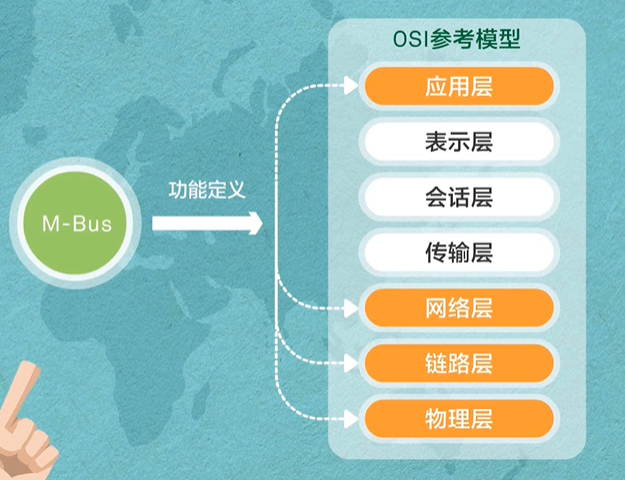 M-Bus

功能定义

OSI参考模型

应用层

表示层

会话层

传输层

网络层

链路层

物理层